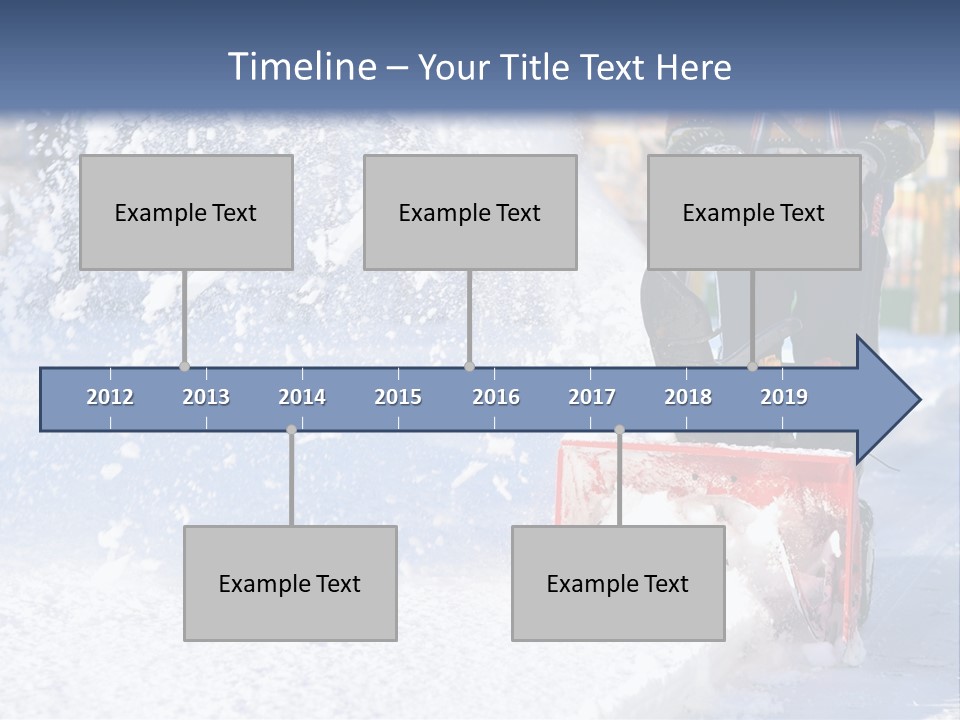 Timeline – Your Title Text Here

Example Text

Example Text

Example Text

2012 2013 2014 2015 2016 2017 2018 2019

Example Text

Example Text